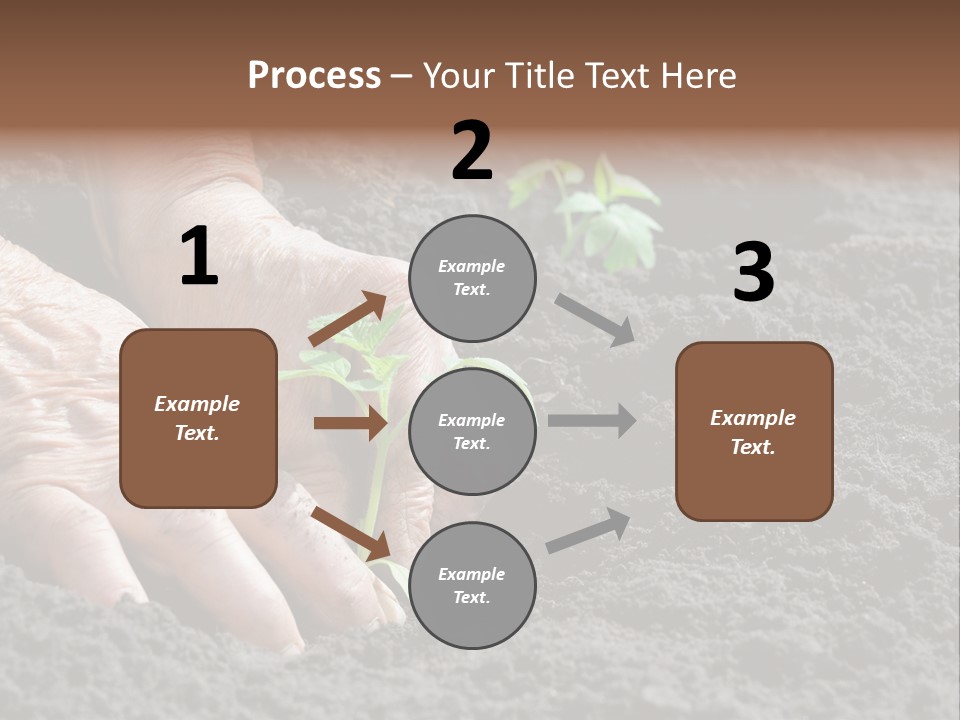 Process – Your Title Text Here

1

Example Text.

2

Example Text.

Example Text.

Example Text.

3

Example Text.